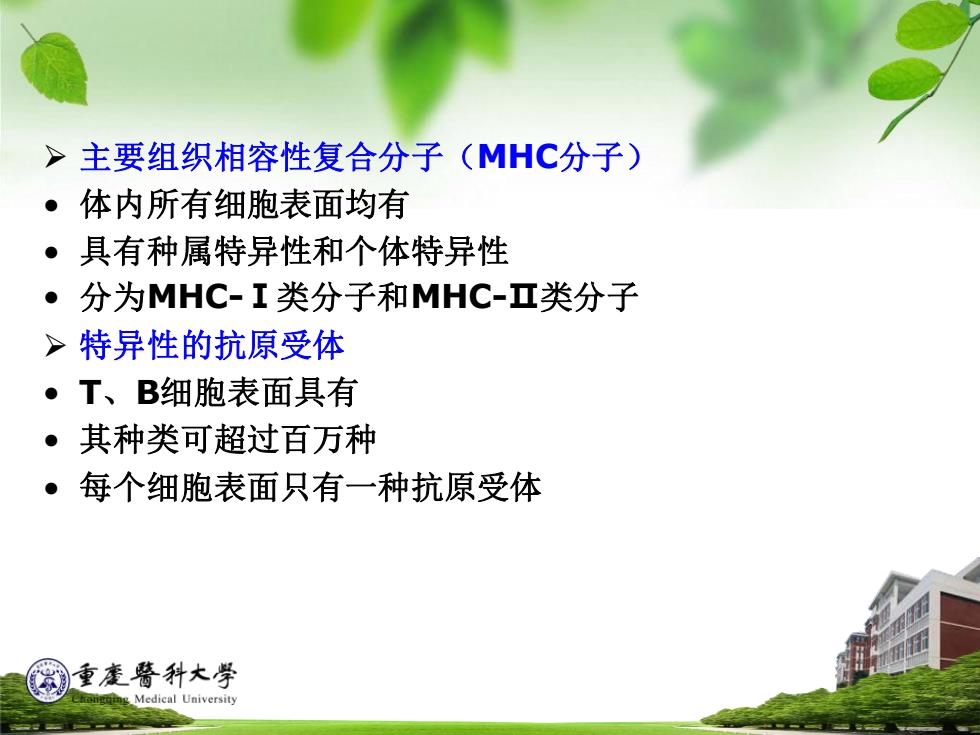 ➢ 主要组织相容性复合分子（MHC分子）
• 体内所有细胞表面均有
• 具有种属特异性和个体特异性
• 分为MHC-Ⅰ类分子和MHC-Ⅱ类分子
➢ 特异性的抗原受体
• T、B细胞表面具有
• 其种类可超过百万种
• 每个细胞表面只有一种抗原受体

重慶醫科大學
Chongqing Medical University